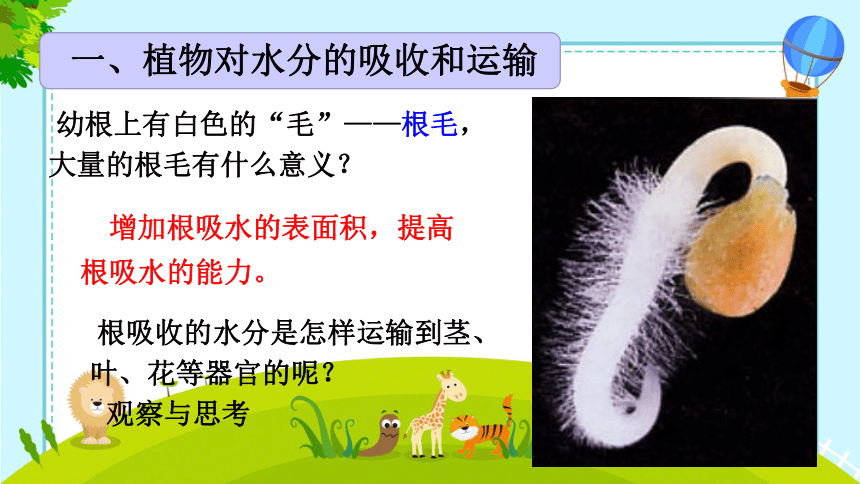 一、植物对水分的吸收和运输

幼根上有白色的“毛”——根毛，大量的根毛有什么意义？

增加根吸水的表面积，提高根吸水的能力。

根吸收的水分是怎样运输到茎、叶、花等器官的呢？

观察与思考